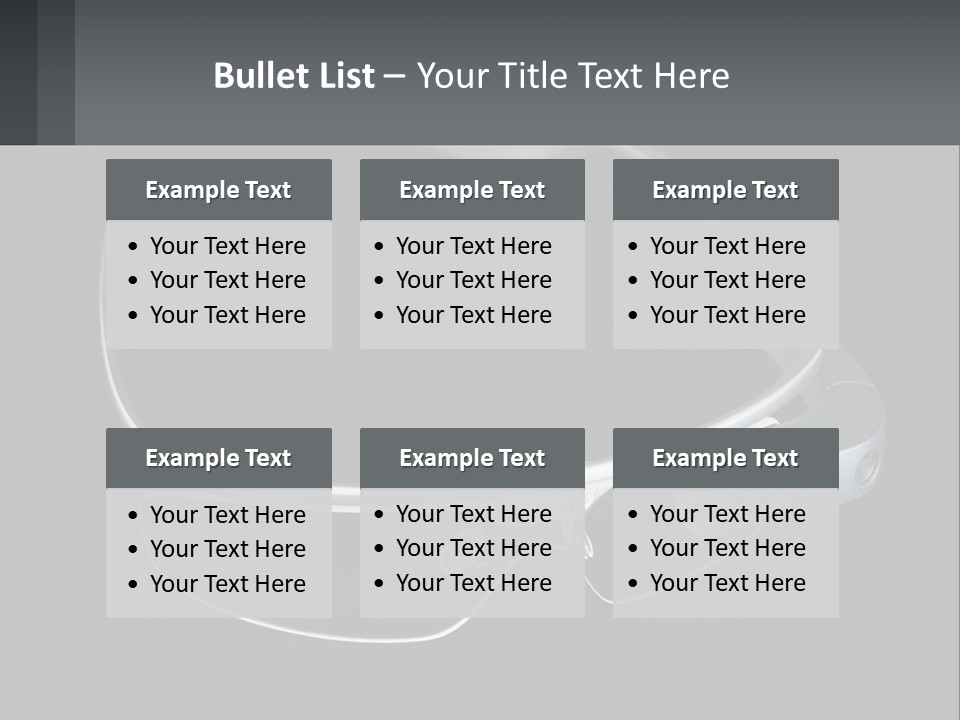 Bullet List – Your Title Text Here

Example Text
• Your Text Here
• Your Text Here
• Your Text Here

Example Text
• Your Text Here
• Your Text Here
• Your Text Here

Example Text
• Your Text Here
• Your Text Here
• Your Text Here

Example Text
• Your Text Here
• Your Text Here
• Your Text Here

Example Text
• Your Text Here
• Your Text Here
• Your Text Here

Example Text
• Your Text Here
• Your Text Here
• Your Text Here